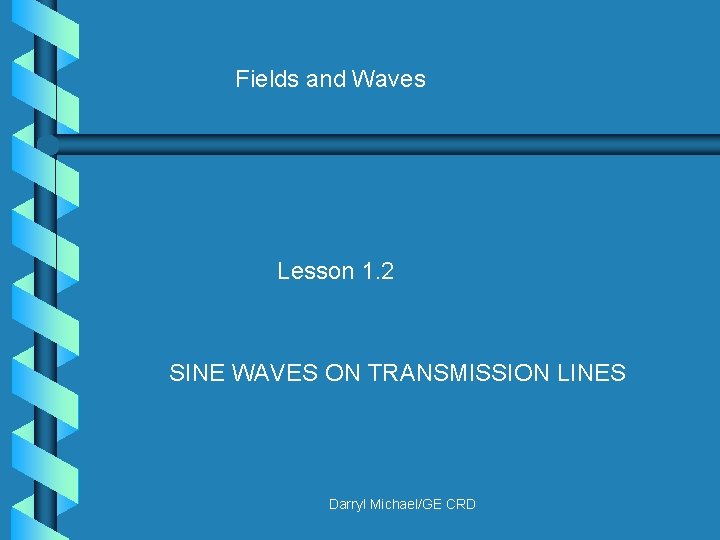 Fields and Waves

Lesson 1.2

SINE WAVES ON TRANSMISSION LINES

Darryl Michael/GE CRD